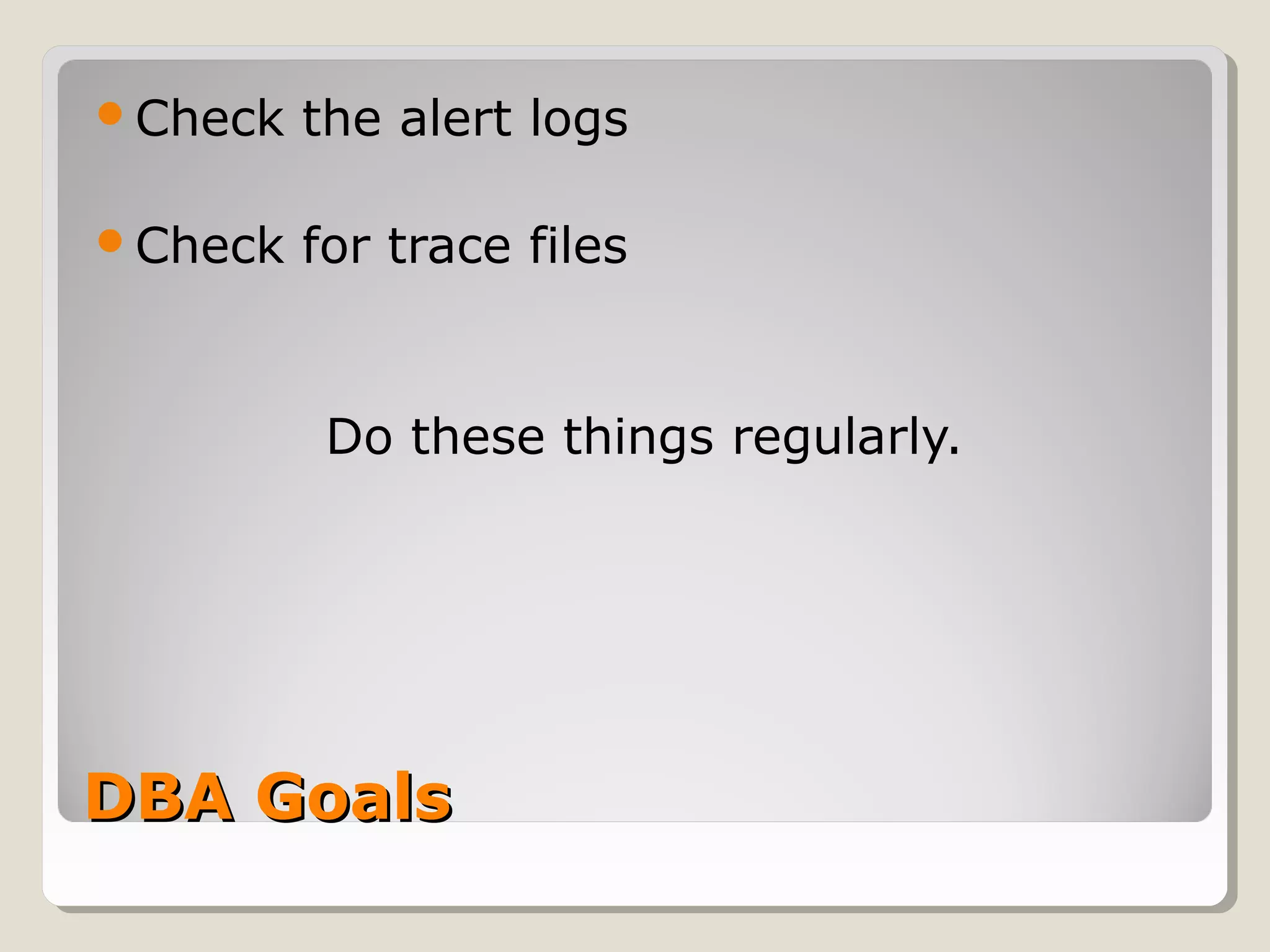 - Check the alert logs
- Check for trace files

Do these things regularly.

DBA Goals